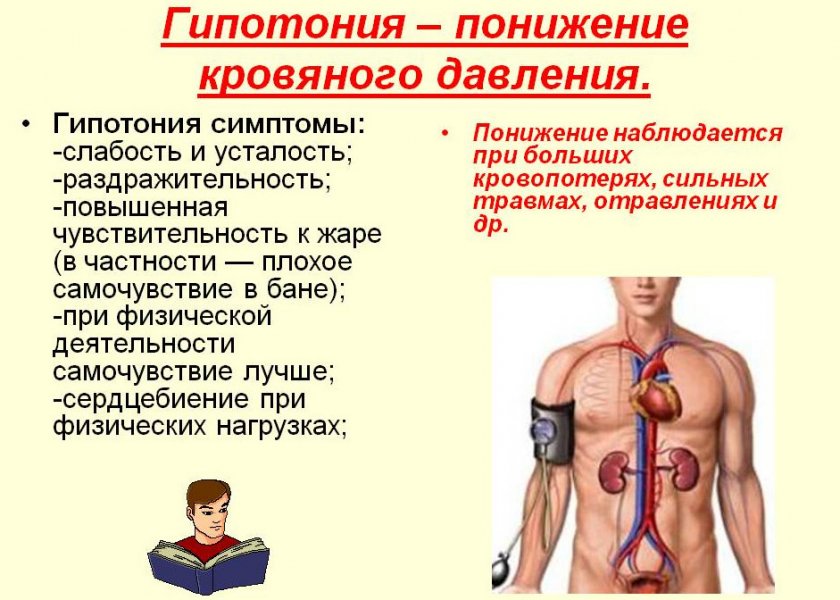 Гипотония – понижение кровяного давления.

• Гипотония симптомы:
-слабость и усталость;
-раздражительность;
-повышенная чувствительность к жаре (в частности — плохое самочувствие в бане);
-при физической деятельности самочувствие лучше;
-сердцебиение при физических нагрузках;

• Понижение наблюдается при больших кровопотерях, сильных травмах, отравлениях и др.